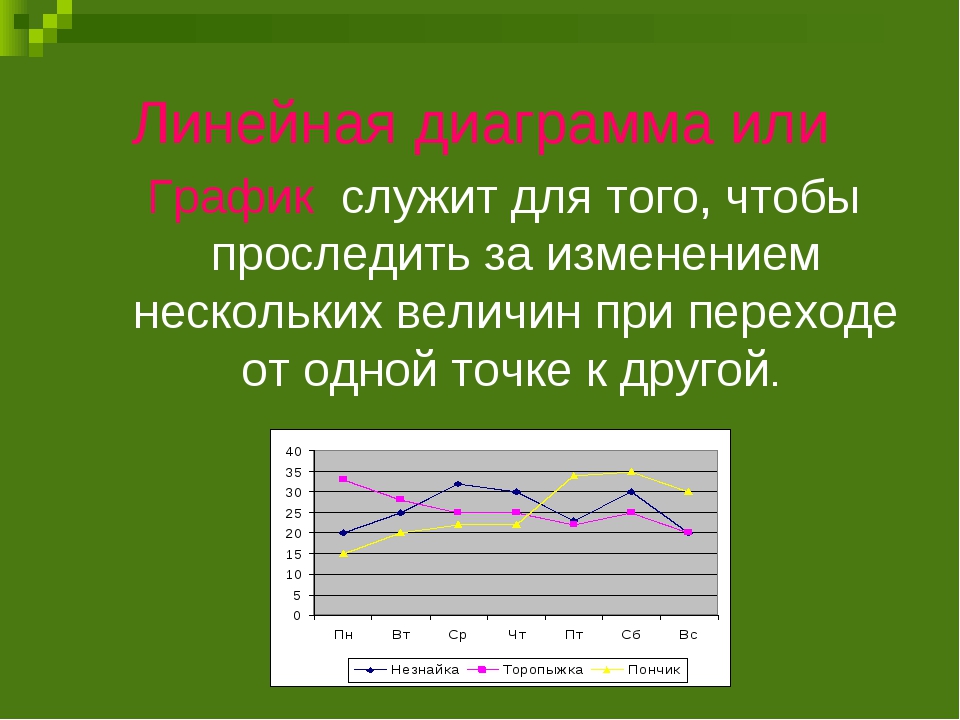 Линейная диаграмма или

График служит для того, чтобы проследить за изменением нескольких величин при переходе от одной точке к другой.

40
35
30
25
20
15
10
5
0

Пн Вт Ср Чт Пт Сб Вс

Незнайка Торопыжка Пончик